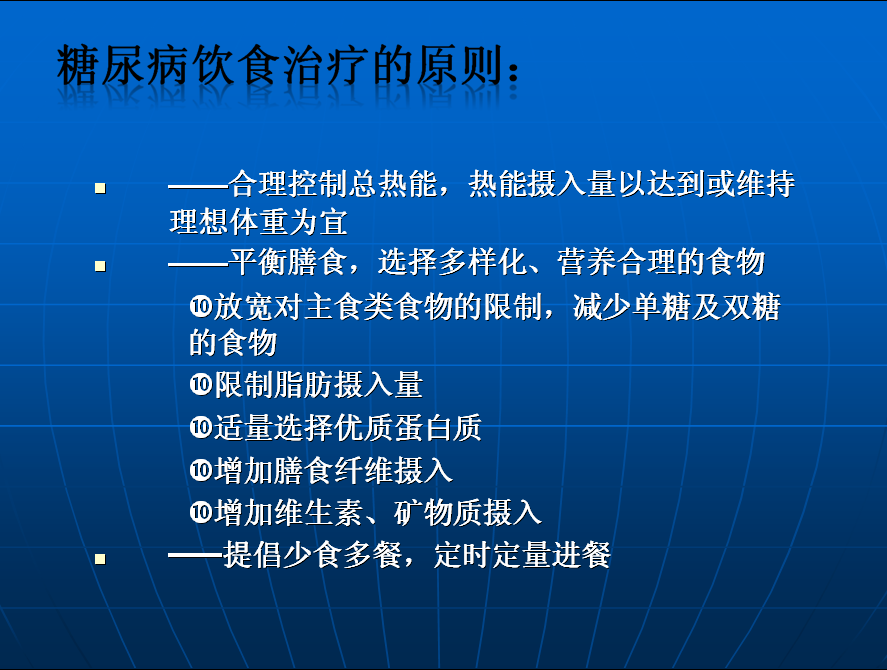 糖尿病饮食治疗的原则：

▪ ——合理控制总热能，热能摄入量以达到或维持理想体重为宜

▪ ——平衡膳食，选择多样化、营养合理的食物

❿放宽对主食类食物的限制，减少单糖及双糖的食物

❿限制脂肪摄入量

❿适量选择优质蛋白质

❿增加膳食纤维摄入

❿增加维生素、矿物质摄入

▪ ——提倡少食多餐，定时定量进餐